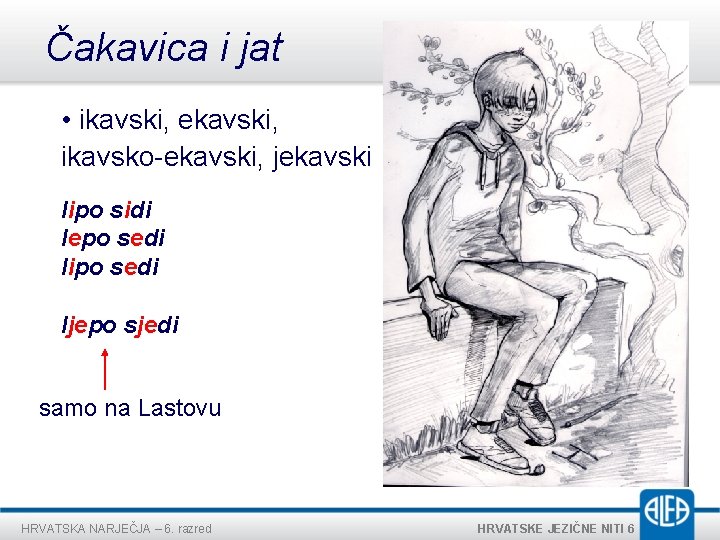 Čakavica i jat

• ikavski, ekavski, ikavsko-ekavski, jekavski

lipo sidi
lepo sedi
lipo sedi

ljepo sjedi

samo na Lastovu

HRVATSKA NARJEČJA – 6. razred

HRVATSKE JEZIČNE NITI 6

ALFA